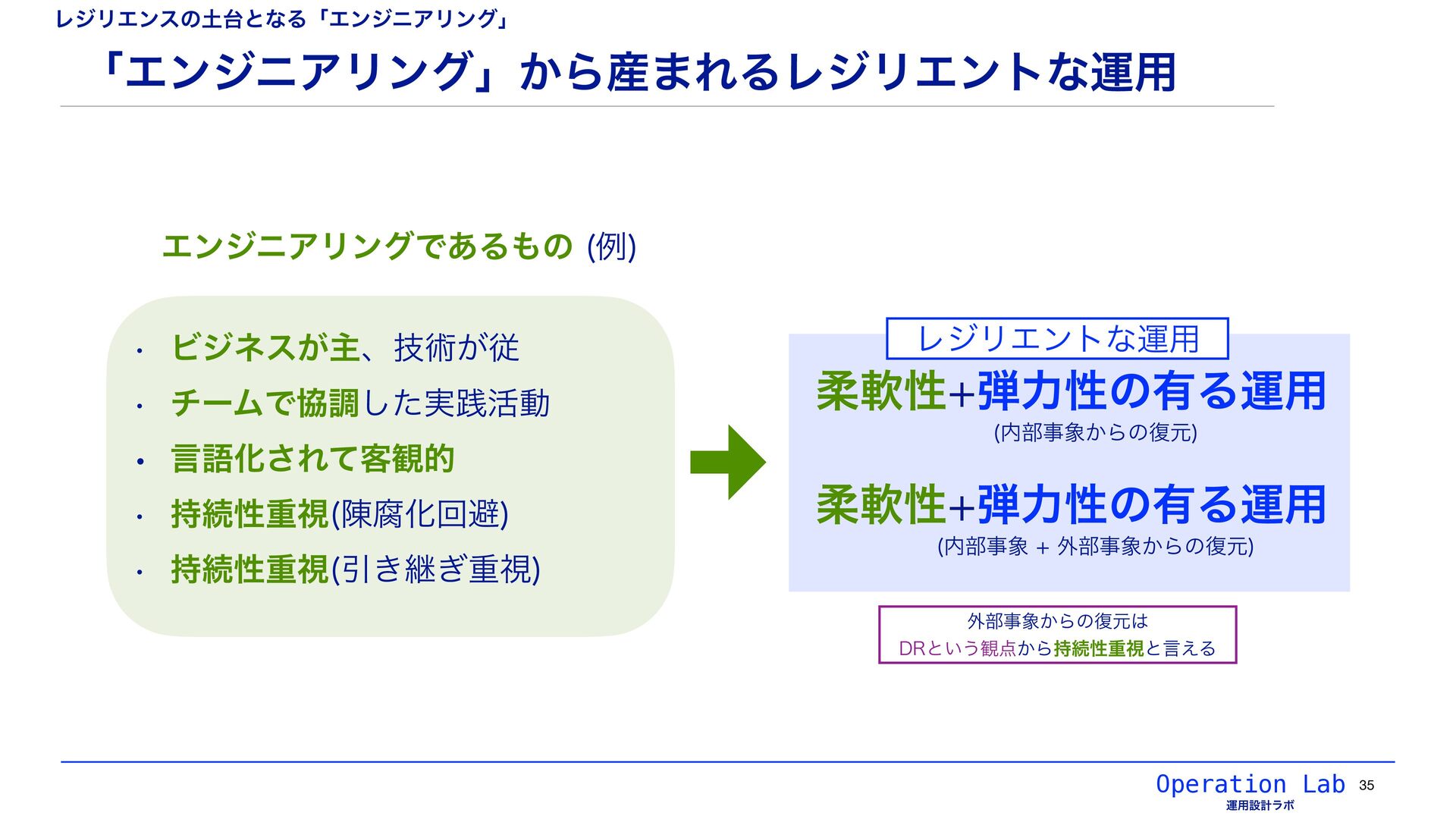 レジリエンスの土台となる「エンジニアリング」

「エンジニアリング」から産まれるレジリエントな運用

エンジニアリングであるもの (例)

・ ビジネスが主、技術が従
・ チームで協調した実践活動
・ 言語化されて客観的
・ 持続性重視(陳腐化回避)
・ 持続性重視(引き継ぎ重視)

レジリエントな運用

柔軟性+弾力性の有る運用
(内部事象からの復元)

柔軟性+弾力性の有る運用
(内部事象 + 外部事象からの復元)

外部事象からの復元は
DRという観点から持続性重視と言える

Operation Lab
運用設計ラボ
35